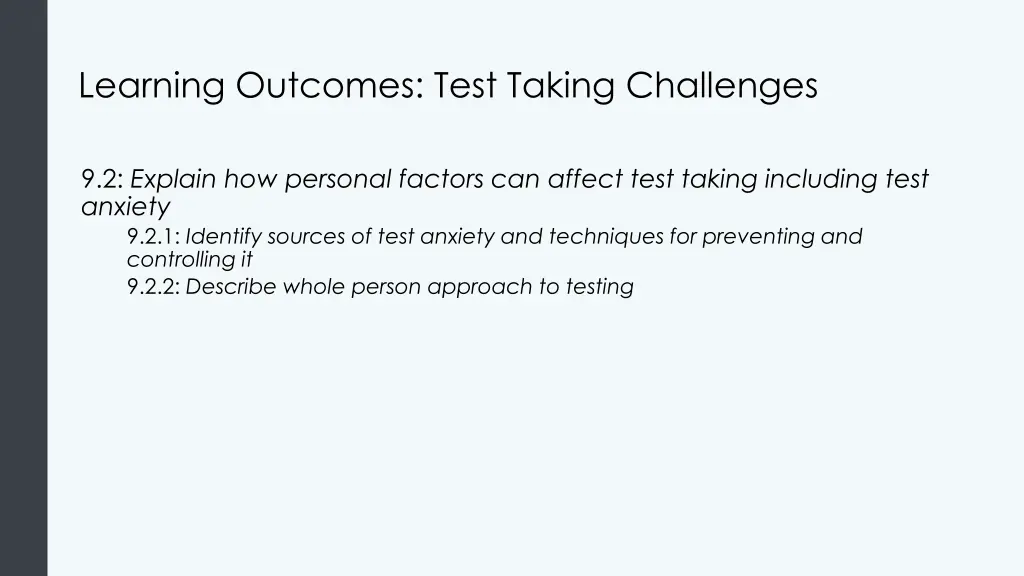 Learning Outcomes: Test Taking Challenges

9.2: Explain how personal factors can affect test taking including test anxiety

9.2.1: Identify sources of test anxiety and techniques for preventing and controlling it

9.2.2: Describe whole person approach to testing